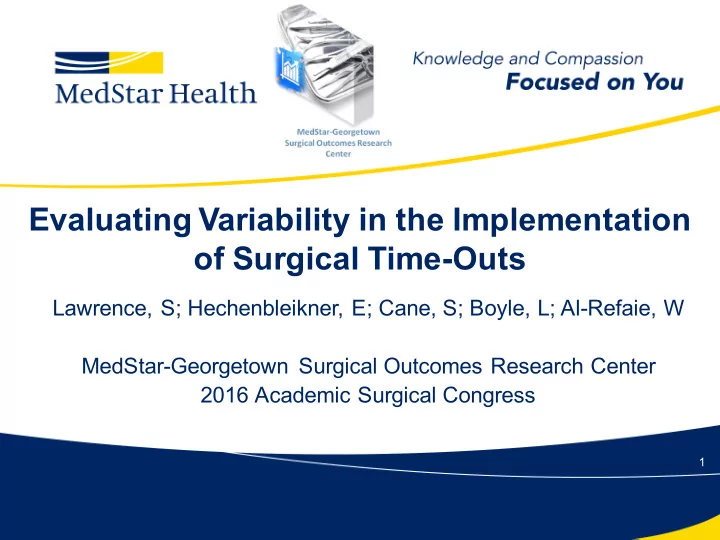 MedStar Health

MedStar-Georgetown Surgical Outcomes Research Center

Knowledge and Compassion
Focused on You

Evaluating Variability in the Implementation of Surgical Time-Outs

Lawrence, S; Hechenbleikner, E; Cane, S; Boyle, L; Al-Refaie, W

MedStar-Georgetown Surgical Outcomes Research Center
2016 Academic Surgical Congress

1